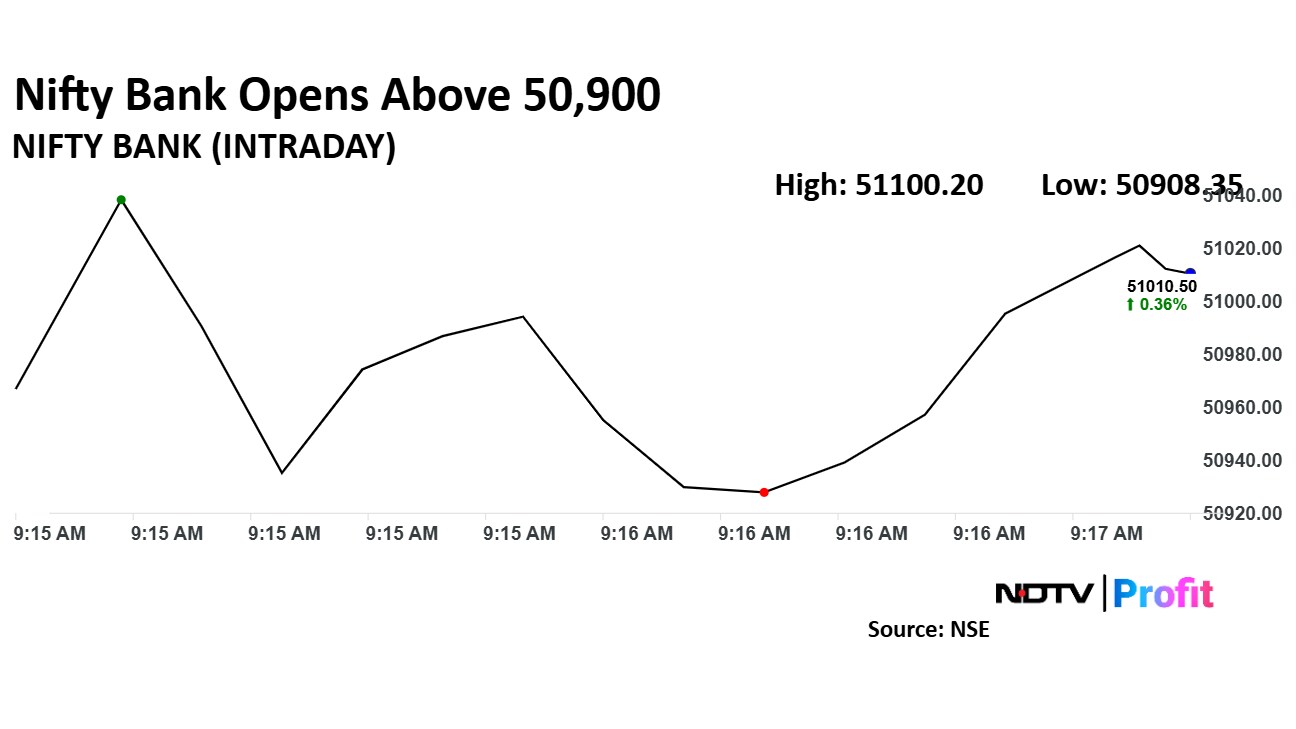 Nifty Bank Opens Above 50,900
NIFTY BANK (INTRADAY)

High: 51100.20 Low: 50908.35

51040.00
51020.00
51000.00
50980.00
50960.00
50940.00
50920.00

51010.50
↑ 0.36%

9:15 AM 9:15 AM 9:15 AM 9:15 AM 9:15 AM 9:16 AM 9:16 AM 9:16 AM 9:16 AM 9:17 AM

NDTV | Profit
Source: NSE